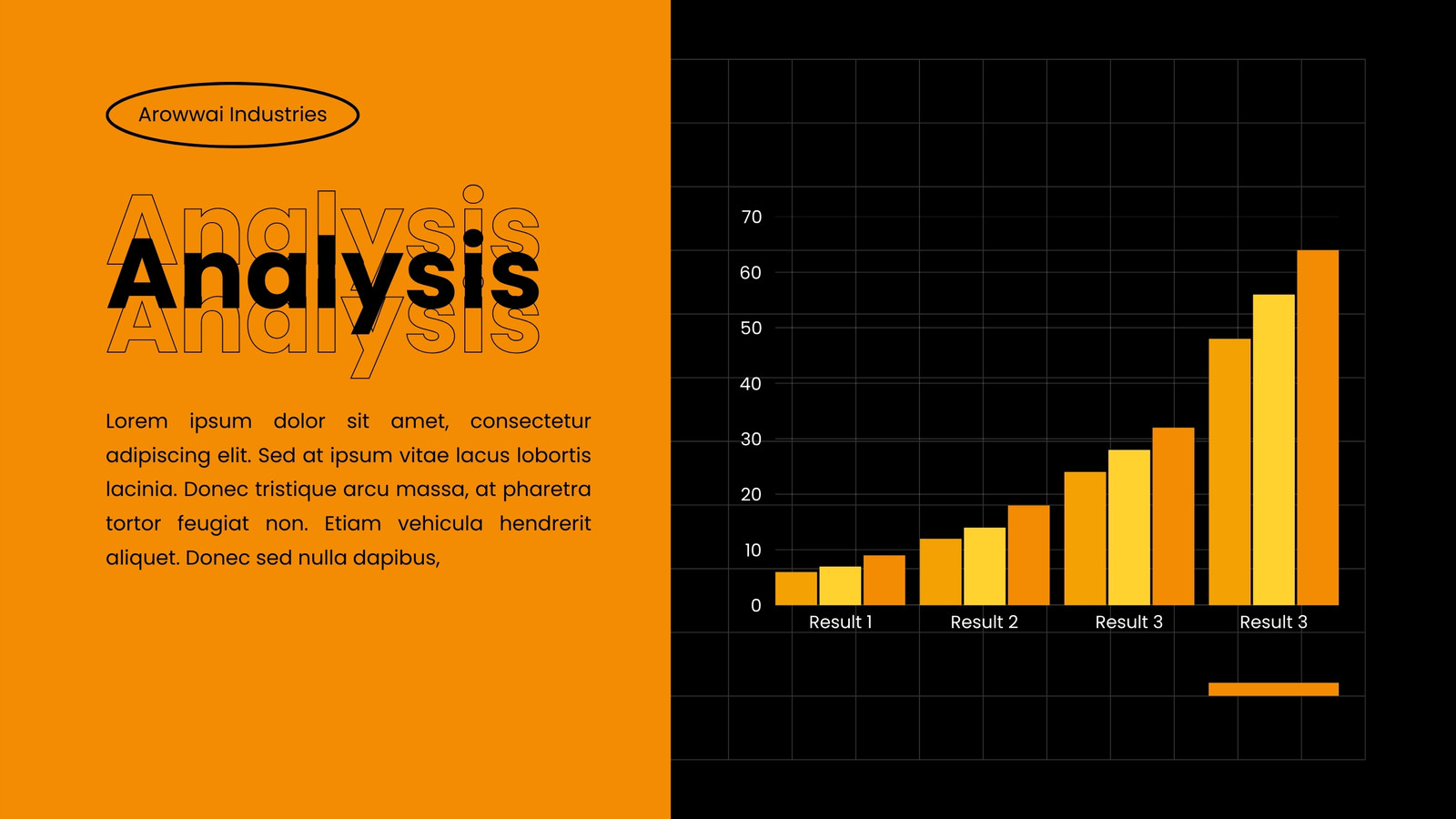 Arowwai Industries

Analysis
Analysis
Analysis

Lorem ipsum dolor sit amet, consectetur adipiscing elit. Sed at ipsum vitae lacus lobortis lacinia. Donec tristique arcu massa, at pharetra tortor feugiat non. Etiam vehicula hendrerit aliquet. Donec sed nulla dapibus,

70
60
50
40
30
20
10
0
Result 1
Result 2
Result 3
Result 3